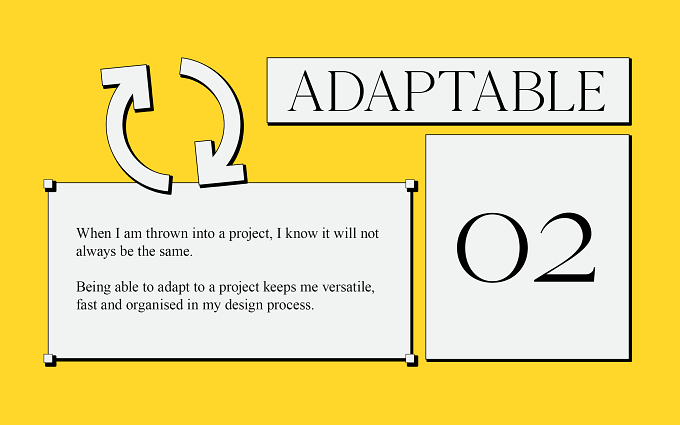 ADAPTABLE

When I am thrown into a project, I know it will not always be the same.

Being able to adapt to a project keeps me versatile, fast and organised in my design process.

02